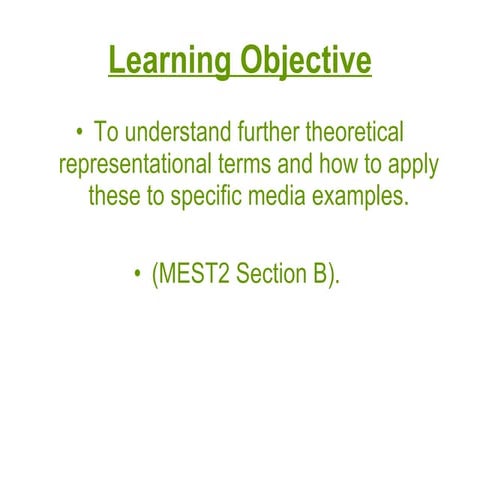 Learning Objective

• To understand further theoretical representational terms and how to apply these to specific media examples.

• (MEST2 Section B).